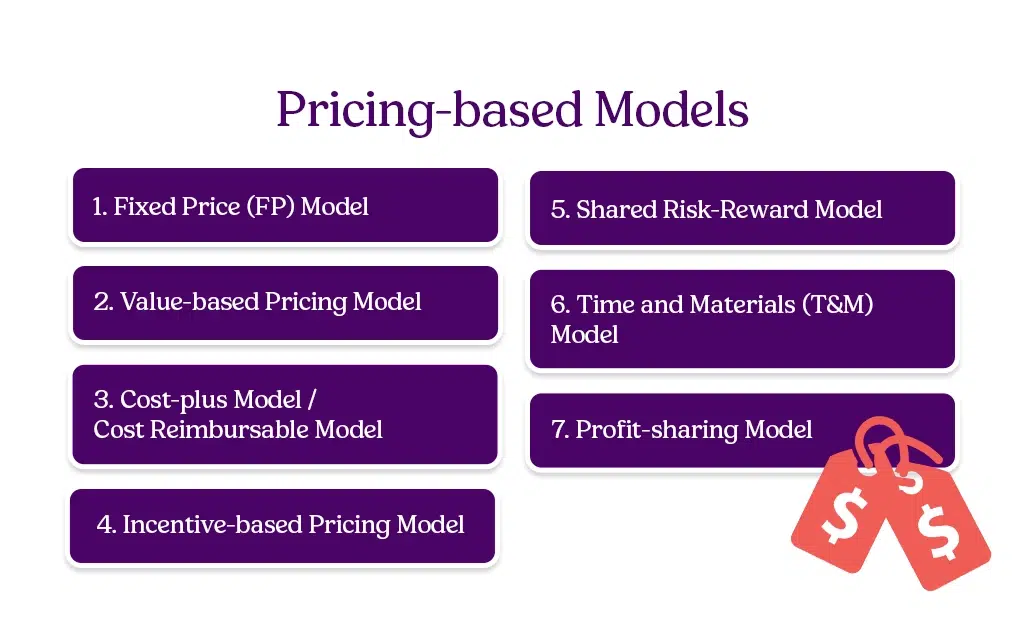 Pricing-based Models

1. Fixed Price (FP) Model

2. Value-based Pricing Model

3. Cost-plus Model / Cost Reimbursable Model

4. Incentive-based Pricing Model

5. Shared Risk-Reward Model

6. Time and Materials (T&M) Model

7. Profit-sharing Model

$

$